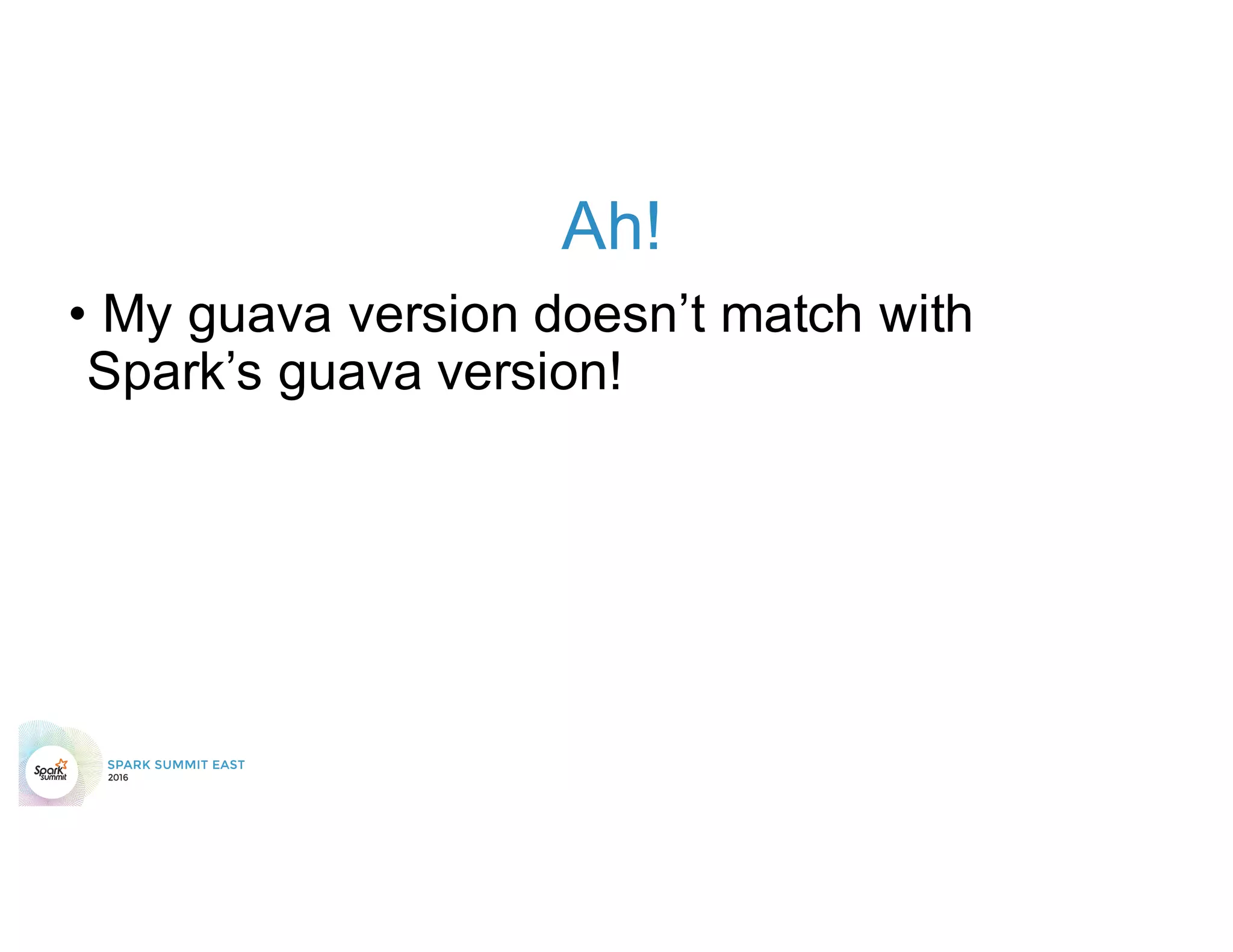 Ah!

• My guava version doesn’t match with Spark’s guava version!

Spark summit

SPARK SUMMIT EAST
2016